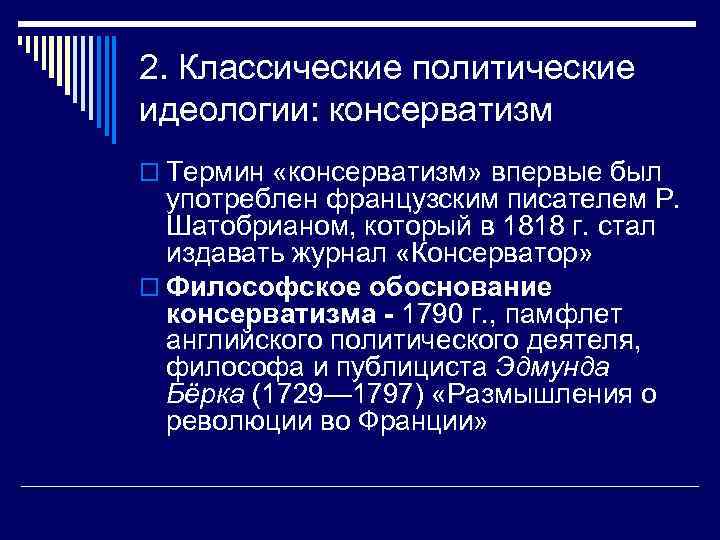 2. Классические политические идеологии: консерватизм

Термин «консерватизм» впервые был употреблен французским писателем Р. Шатобрианом, который в 1818 г. стал издавать журнал «Консерватор»

Философское обоснование консерватизма - 1790 г., памфлет английского политического деятеля, философа и публициста Эдмунда Бёрка (1729—1797) «Размышления о революции во Франции»